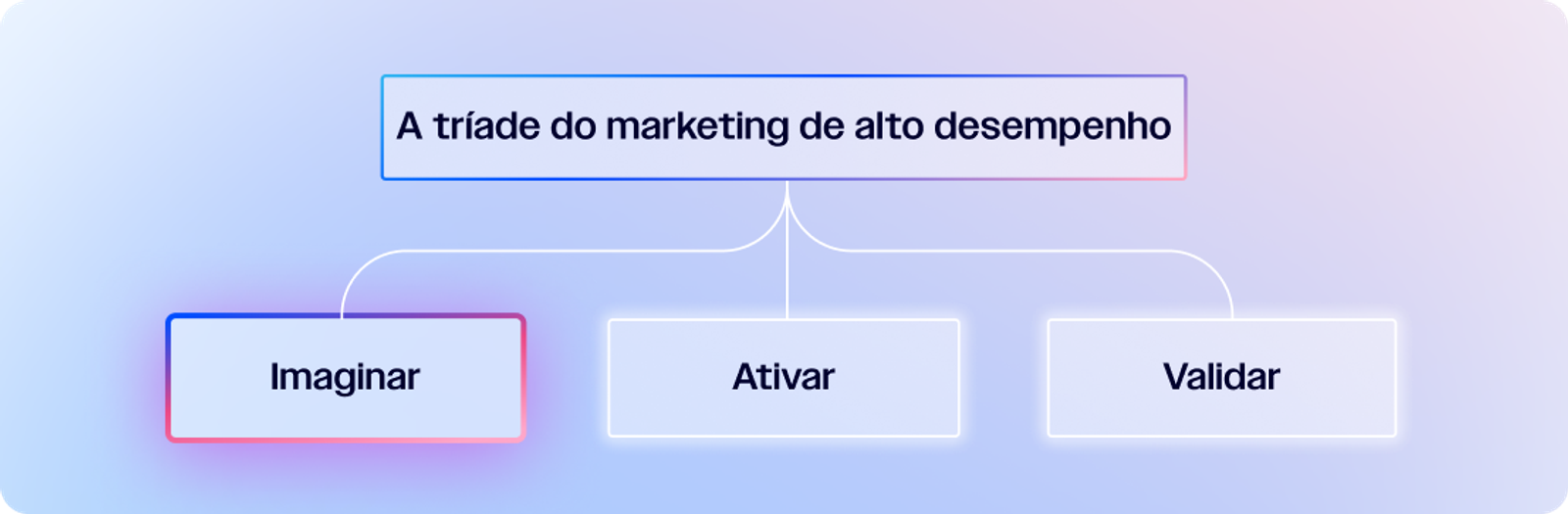 A tríade do marketing de alto desempenho

Imaginar

Ativar

Validar